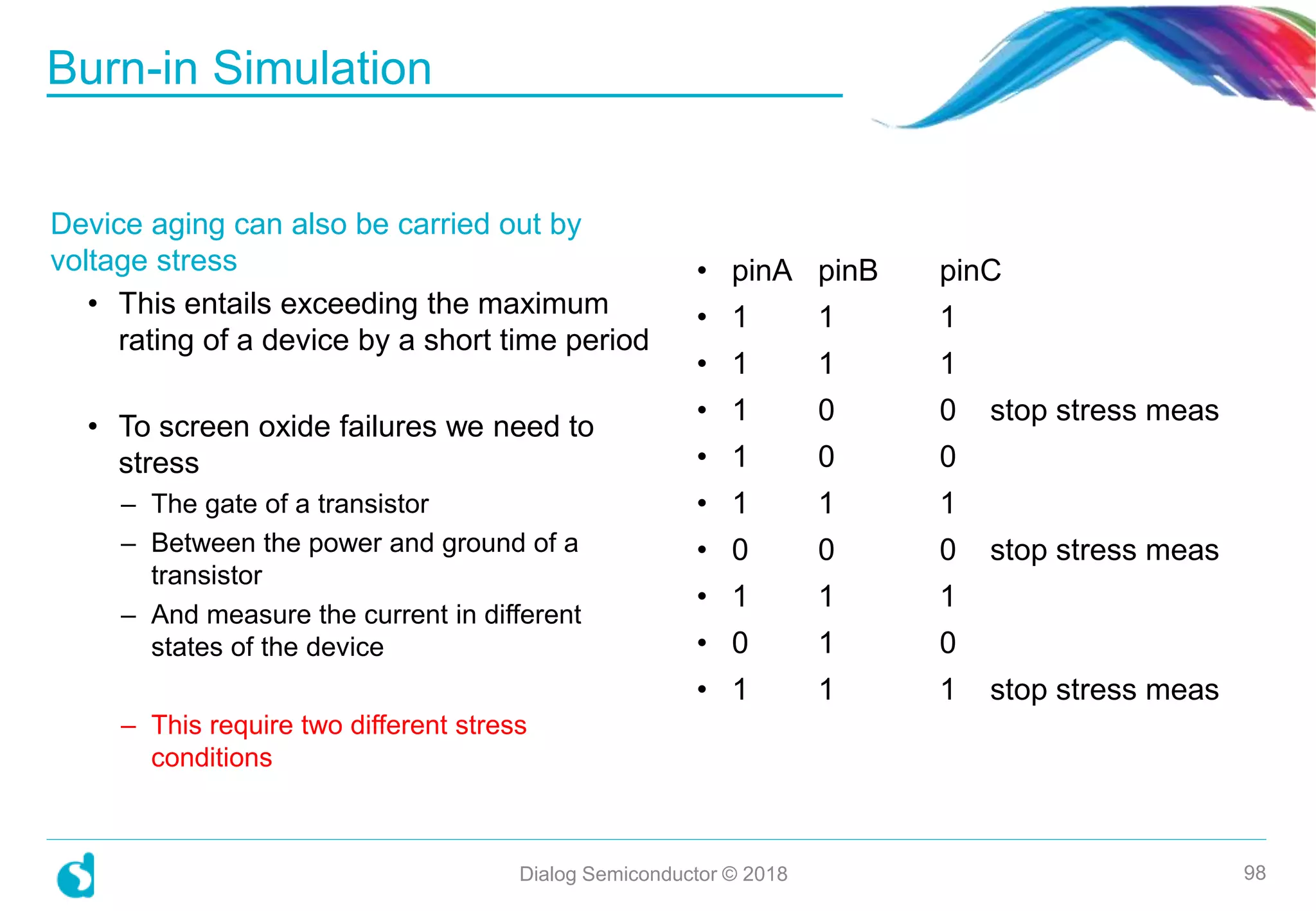 Burn-in Simulation

Device aging can also be carried out by voltage stress

• This entails exceeding the maximum rating of a device by a short time period

• To screen oxide failures we need to stress
– The gate of a transistor
– Between the power and ground of a transistor
– And measure the current in different states of the device

– This require two different stress conditions

• pinA pinB pinC
• 1 1 1
• 1 1 1
• 1 0 0 stop stress meas
• 1 0 0
• 1 1 1
• 0 0 0 stop stress meas
• 1 1 1
• 0 1 0
• 1 1 1 stop stress meas

Dialog Semiconductor © 2018

98